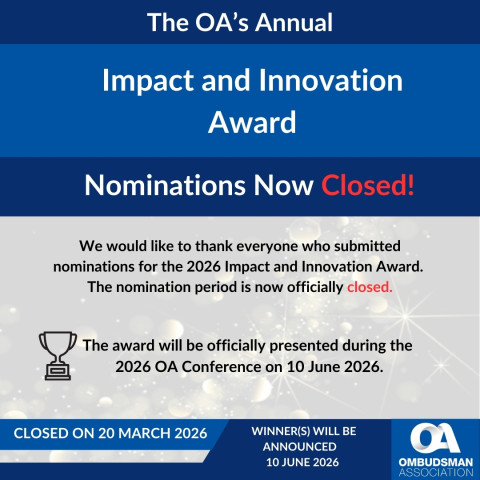 The OA's Annual

Impact and Innovation Award

Nominations Now Closed!

We would like to thank everyone who submitted nominations for the 2026 Impact and Innovation Award. The nomination period is now officially closed.

The award will be officially presented during the 2026 OA Conference on 10 June 2026.

CLOSED ON 20 MARCH 2026

WINNER(S) WILL BE ANNOUNCED 10 JUNE 2026

OA
OMBUDSMAN ASSOCIATION